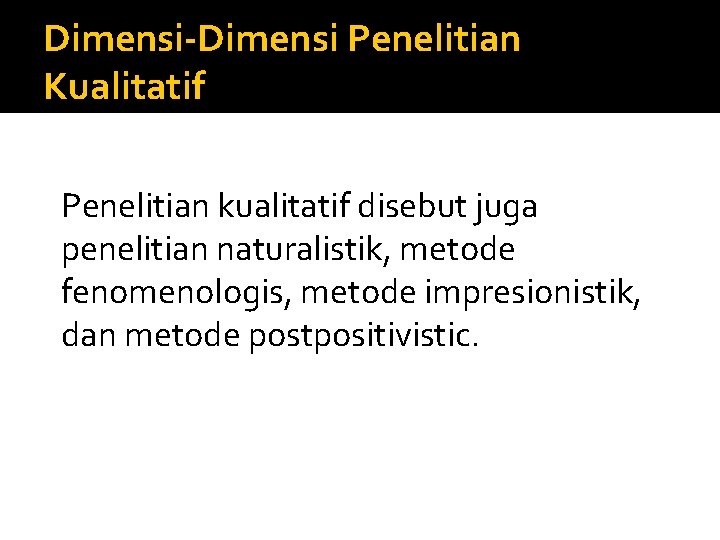 Dimensi-Dimensi Penelitian Kualitatif

Penelitian kualitatif disebut juga penelitian naturalistik, metode fenomenologis, metode impresionistik, dan metode postpositivistic.